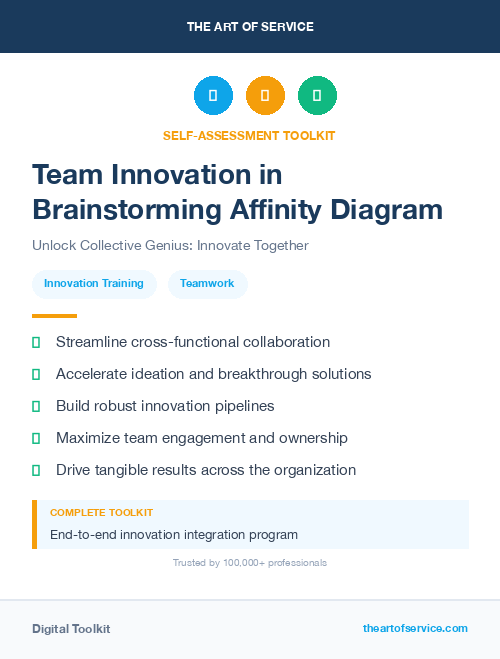 THE ART OF SERVICE

SELF-ASSESSMENT TOOLKIT

Team Innovation in Brainstorming Affinity Diagram

Unlock Collective Genius: Innovate Together

Innovation Training

Teamwork

Streamline cross-functional collaboration

Accelerate ideation and breakthrough solutions

Build robust innovation pipelines

Maximize team engagement and ownership

Drive tangible results across the organization

COMPLETE TOOLKIT

End-to-end innovation integration program

Trusted by 100,000+ professionals

Digital Toolkit

theartofservice.com